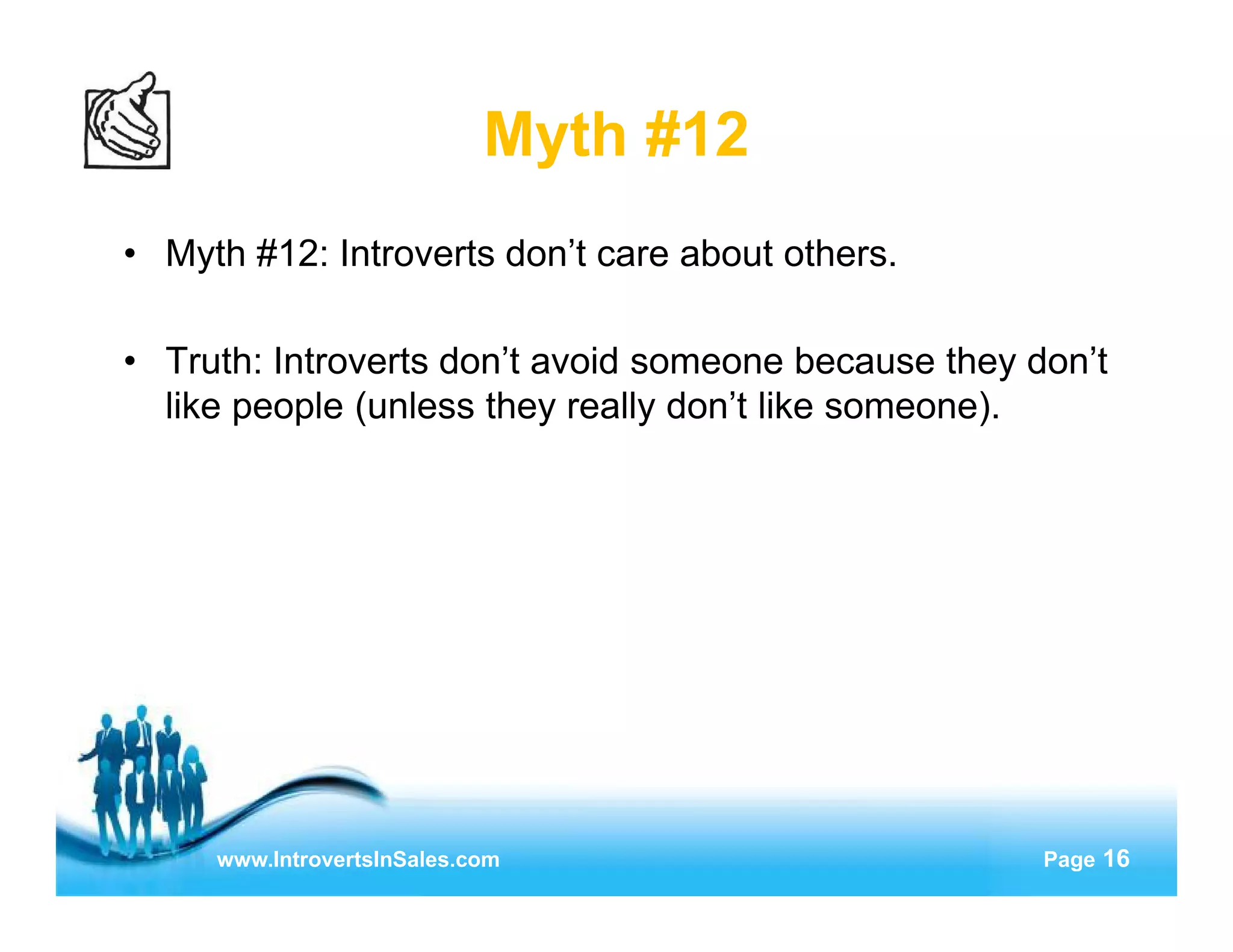 Myth #12

• Myth #12: Introverts don’t care about others.

• Truth: Introverts don’t avoid someone because they don’t like people (unless they really don’t like someone).

www.IntrovertsInSales.com

Page 16